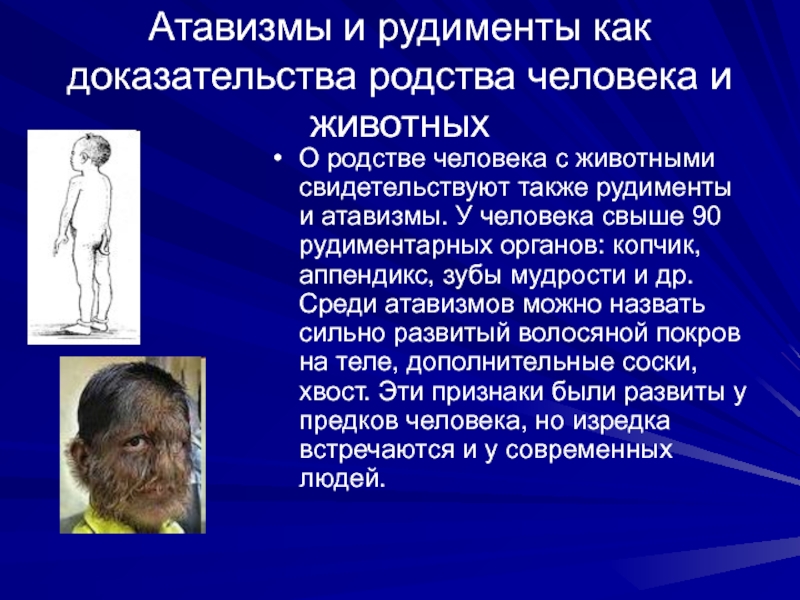 Атавизмы и рудименты как доказательства родства человека и животных

• О родстве человека с животными свидетельствуют также рудименты и атавизмы. У человека свыше 90 рудиментарных органов: копчик, аппендикс, зубы мудрости и др. Среди атавизмов можно назвать сильно развитый волосяной покров на теле, дополнительные соски, хвост. Эти признаки были развиты у предков человека, но изредка встречаются и у современных людей.